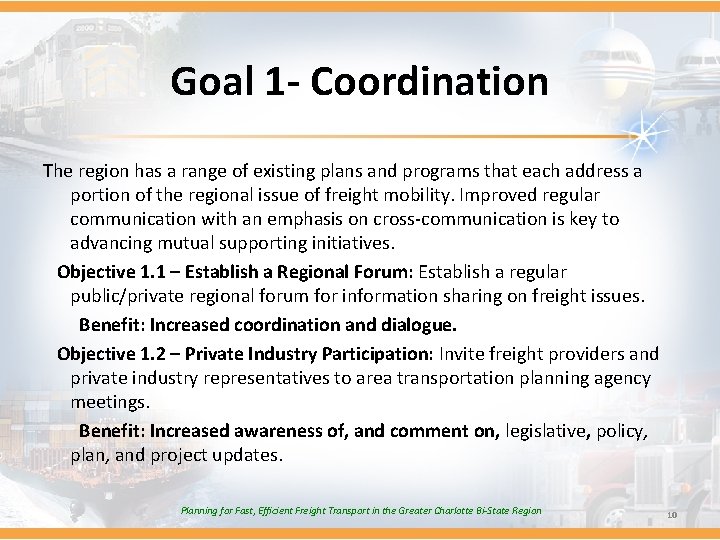 Goal 1- Coordination

The region has a range of existing plans and programs that each address a portion of the regional issue of freight mobility. Improved regular communication with an emphasis on cross-communication is key to advancing mutual supporting initiatives.

Objective 1.1 – Establish a Regional Forum: Establish a regular public/private regional forum for information sharing on freight issues.

Benefit: Increased coordination and dialogue.

Objective 1.2 – Private Industry Participation: Invite freight providers and private industry representatives to area transportation planning agency meetings.

Benefit: Increased awareness of, and comment on, legislative, policy, plan, and project updates.

Planning for Fast, Efficient Freight Transport in the Greater Charlotte Bi-State Region

10